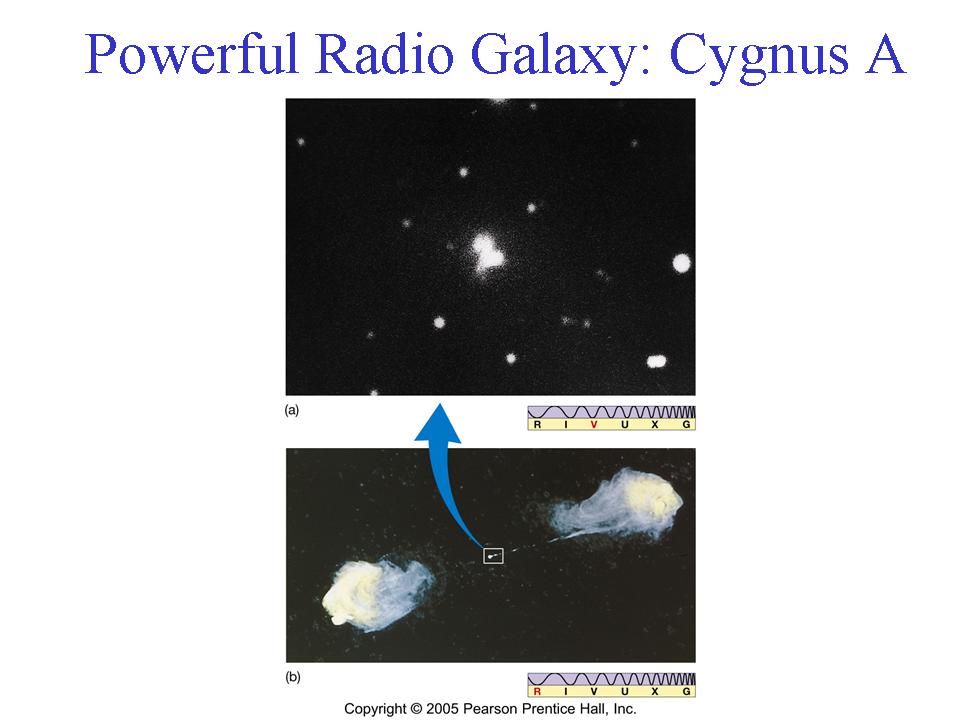 Powerful Radio Galaxy: Cygnus A

(a)

R I V U X G

(b)

R I V U X G

Copyright © 2005 Pearson Prentice Hall, Inc.